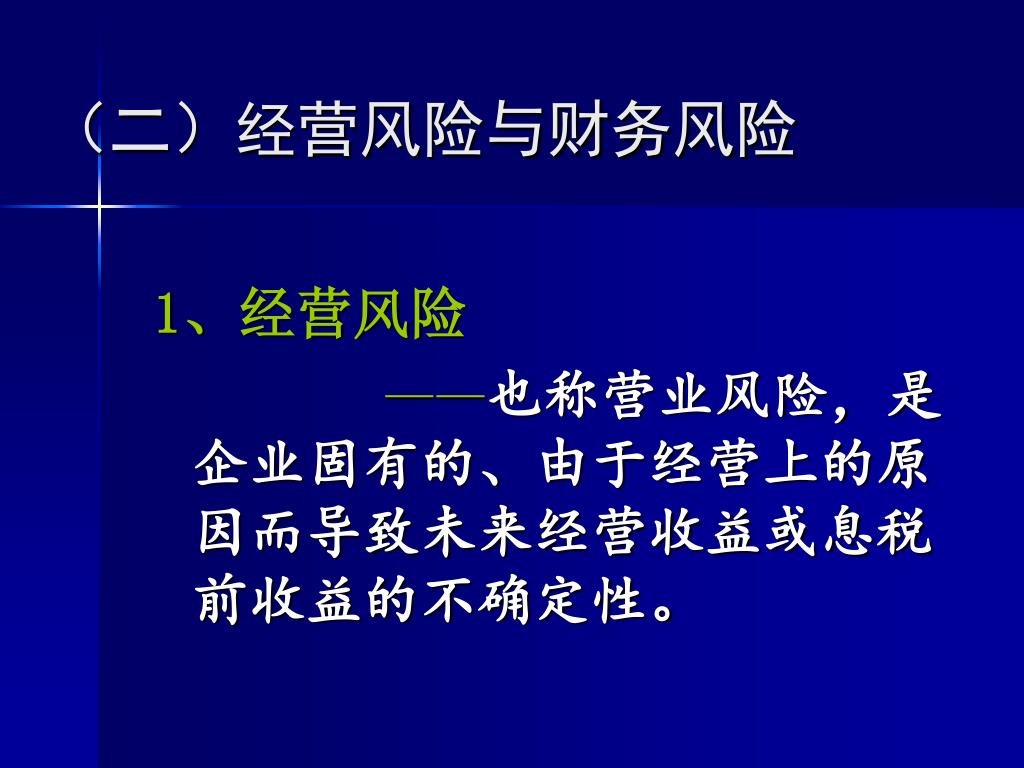 （二）经营风险与财务风险

1、经营风险

——也称营业风险，是企业固有的、由于经营上的原因而导致未来经营收益或息税前收益的不确定性。